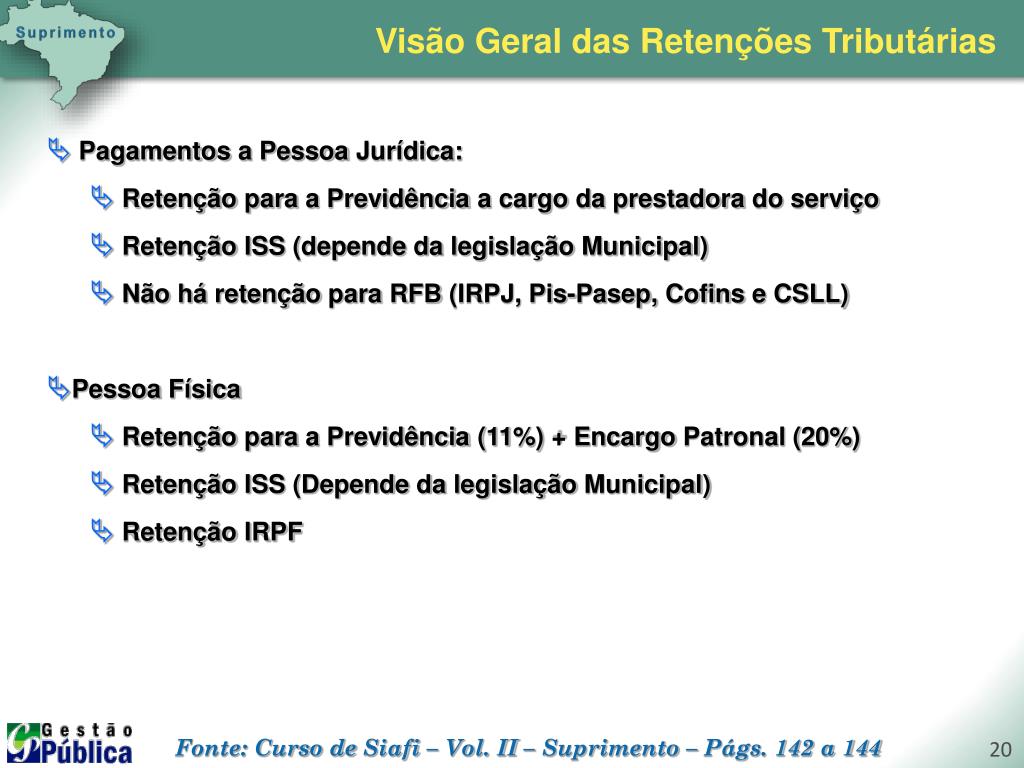 Suprimento

Visão Geral das Retenções Tributárias

Pagamentos a Pessoa Jurídica:

Retenção para a Previdência a cargo da prestadora do serviço

Retenção ISS (depende da legislação Municipal)

Não há retenção para RFB (IRPJ, Pis-Pasep, Cofins e CSLL)

Pessoa Física

Retenção para a Previdência (11%) + Encargo Patronal (20%)

Retenção ISS (Depende da legislação Municipal)

Retenção IRPF

Gestão Pública

Fonte: Curso de Siafi – Vol. II – Suprimento – Págs. 142 a 144

20